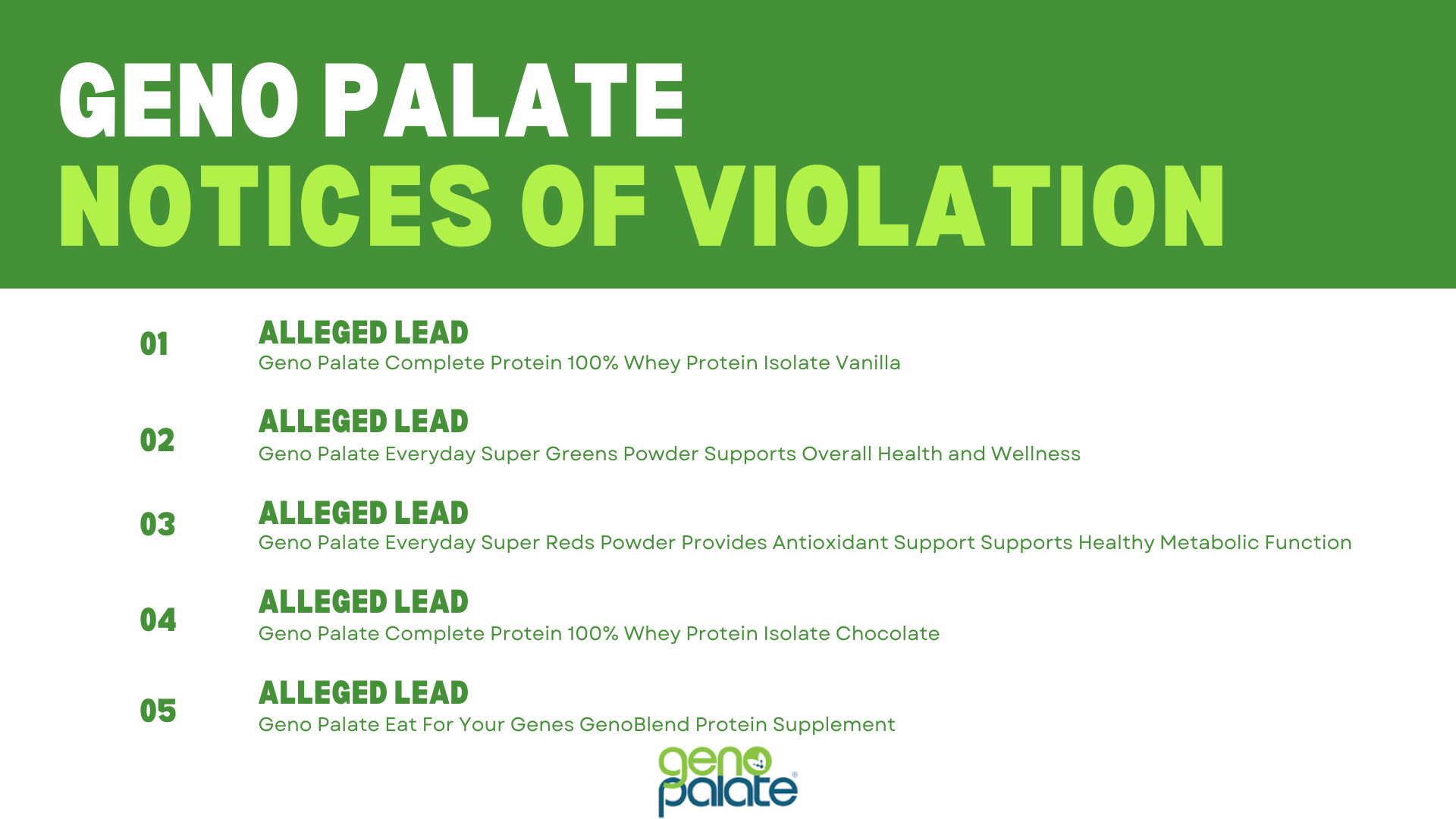 GENO PALATE
NOTICES OF VIOLATION

01
ALLEGED LEAD
Geno Palate Complete Protein 100% Whey Protein Isolate Vanilla

02
ALLEGED LEAD
Geno Palate Everyday Super Greens Powder Supports Overall Health and Wellness

03
ALLEGED LEAD
Geno Palate Everyday Super Reds Powder Provides Antioxidant Support Supports Healthy Metabolic Function

04
ALLEGED LEAD
Geno Palate Complete Protein 100% Whey Protein Isolate Chocolate

05
ALLEGED LEAD
Geno Palate Eat For Your Genes GenoBlend Protein Supplement

geno palate®